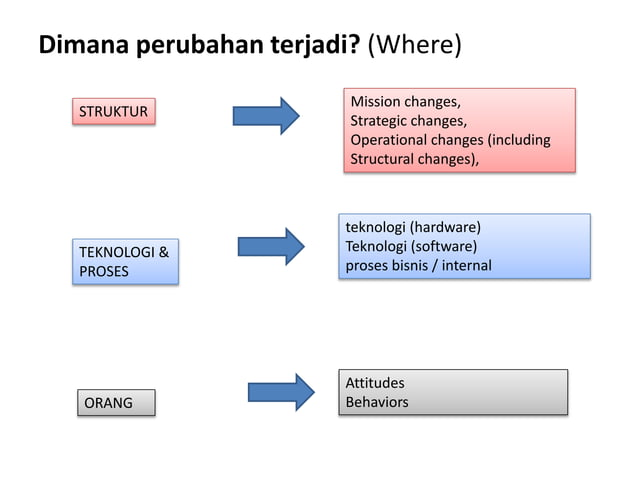 Dimana perubahan terjadi? (Where)

STRUKTUR

Mission changes,
Strategic changes,
Operational changes (including Structural changes),

TEKNOLOGI & PROSES

teknologi (hardware)
Teknologi (software)
proses bisnis / internal

ORANG

Attitudes
Behaviors